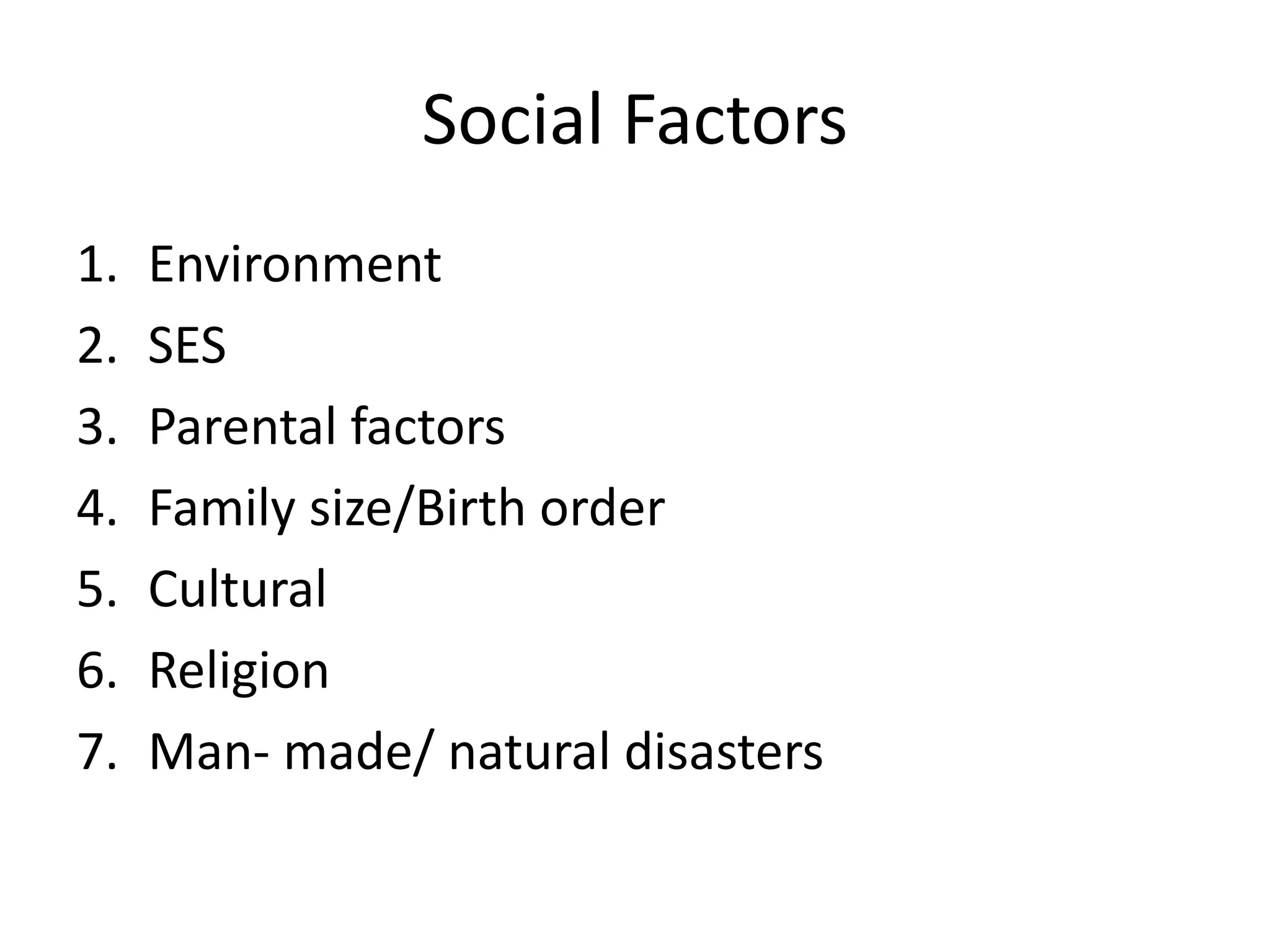 Social Factors

1. Environment
2. SES
3. Parental factors
4. Family size/Birth order
5. Cultural
6. Religion
7. Man- made/ natural disasters